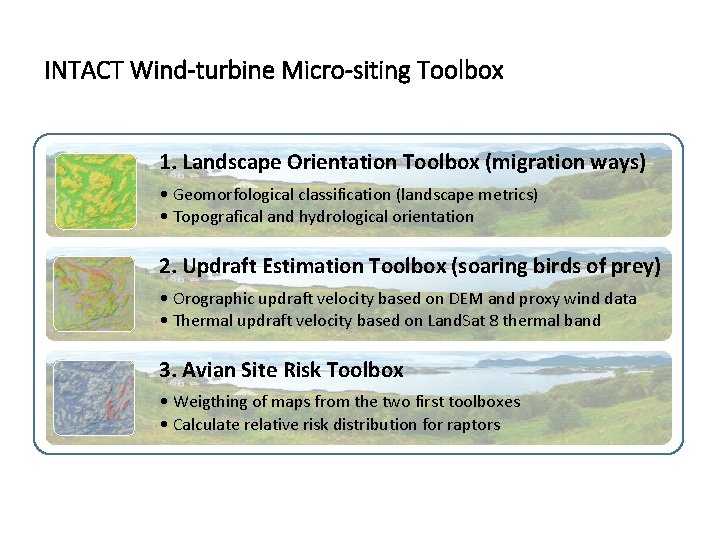 INTACT Wind-turbine Micro-siting Toolbox

1. Landscape Orientation Toolbox (migration ways)

• Geomorfological classification (landscape metrics)
• Topografical and hydrological orientation

2. Updraft Estimation Toolbox (soaring birds of prey)

• Orographic updraft velocity based on DEM and proxy wind data
• Thermal updraft velocity based on LandSat 8 thermal band

3. Avian Site Risk Toolbox

• Weigthing of maps from the two first toolboxes
• Calculate relative risk distribution for raptors